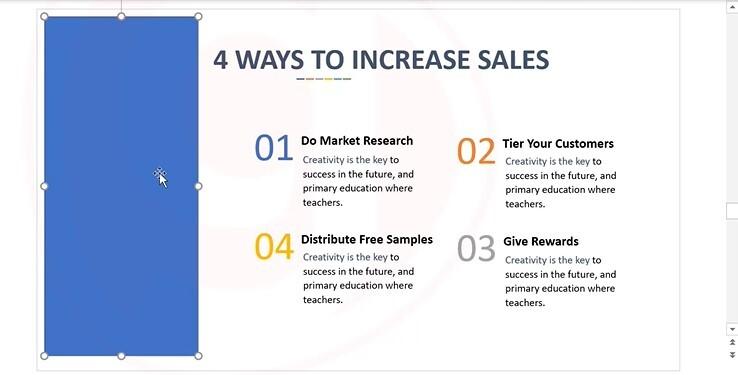 4 WAYS TO INCREASE SALES

01 Do Market Research
Creativity is the key to success in the future, and primary education where teachers.

02 Tier Your Customers
Creativity is the key to success in the future, and primary education where teachers.

04 Distribute Free Samples
Creativity is the key to success in the future, and primary education where teachers.

03 Give Rewards
Creativity is the key to success in the future, and primary education where teachers.